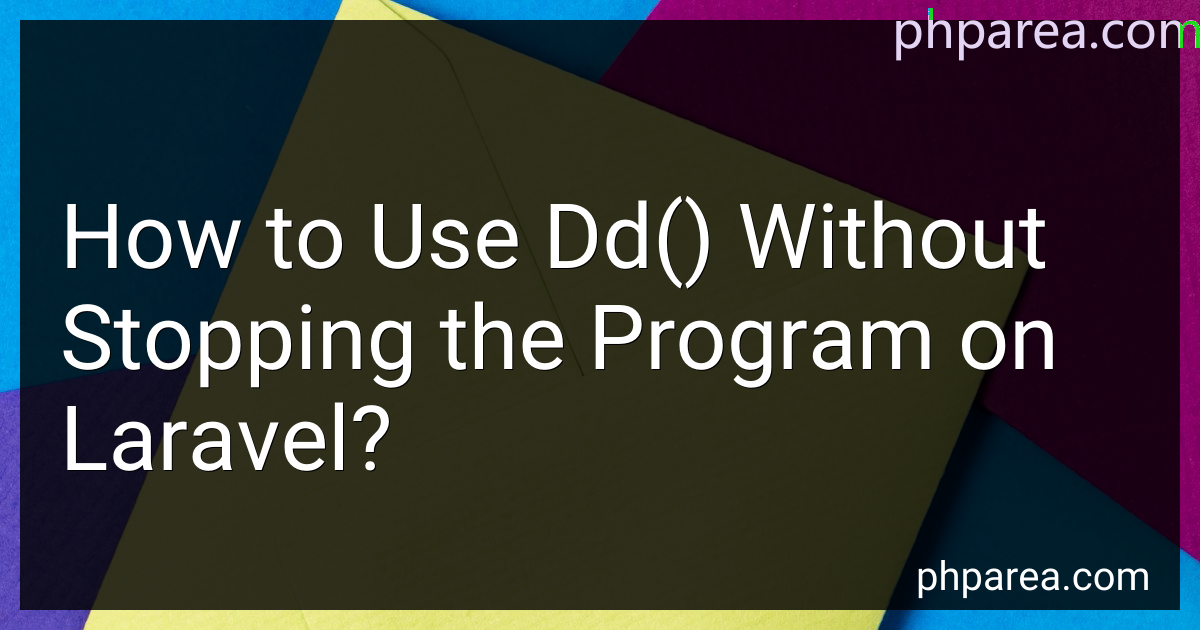 phparea.com

How to Use Dd() Without Stopping the Program on Laravel?

phparea.com